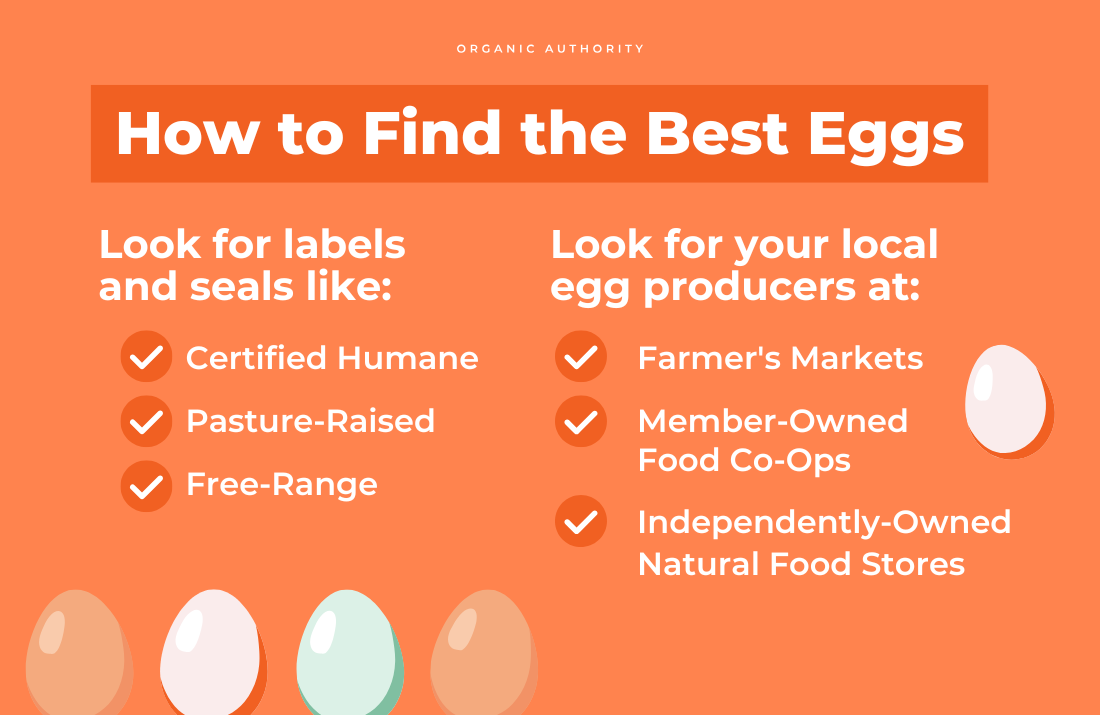 ORGANIC AUTHORITY

How to Find the Best Eggs

Look for labels and seals like:

Certified Humane

Pasture-Raised

Free-Range

Look for your local egg producers at:

Farmer's Markets

Member-Owned Food Co-Ops

Independently-Owned Natural Food Stores